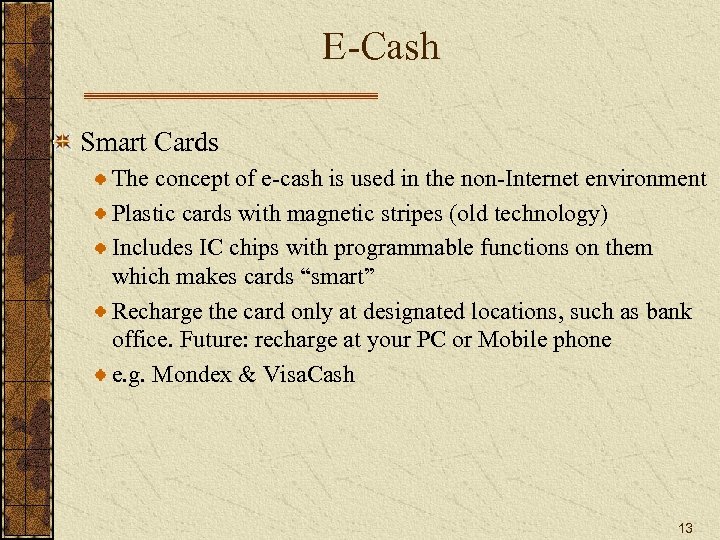 E-Cash

Smart Cards

The concept of e-cash is used in the non-Internet environment

Plastic cards with magnetic stripes (old technology)

Includes IC chips with programmable functions on them which makes cards “smart”

Recharge the card only at designated locations, such as bank office. Future: recharge at your PC or Mobile phone

e.g. Mondex & VisaCash

13